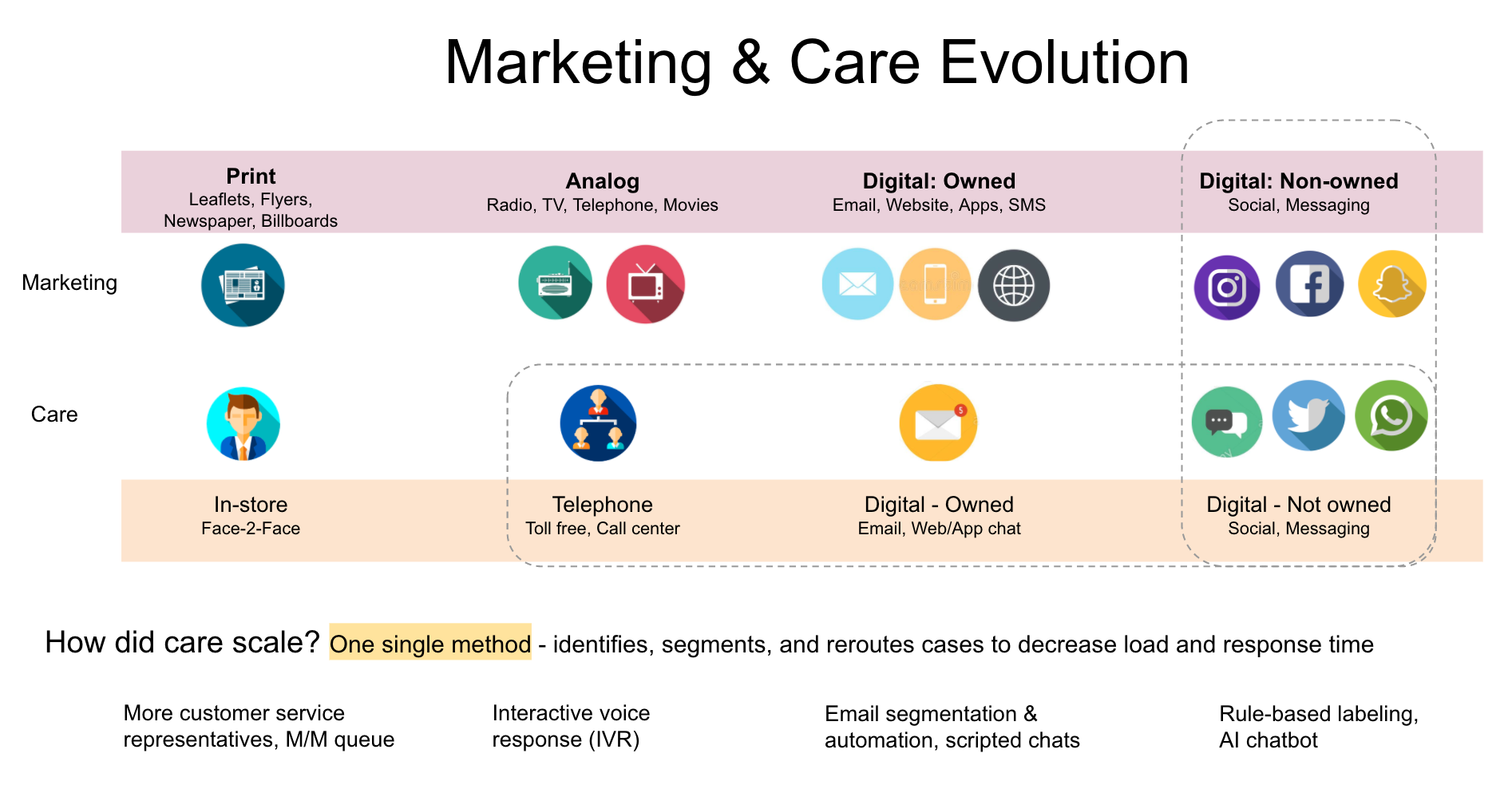 Marketing & Care Evolution

Print
Leaflets, Flyers, Newspaper, Billboards

Analog
Radio, TV, Telephone, Movies

Digital: Owned
Email, Website, Apps, SMS

Digital: Non-owned
Social, Messaging

Marketing

Care

In-store
Face-2-Face

Telephone
Toll free, Call center

Digital - Owned
Email, Web/App chat

Digital - Not owned
Social, Messaging

How did care scale? One single method - identifies, segments, and reroutes cases to decrease load and response time

More customer service representatives, M/M queue

Interactive voice response (IVR)

Email segmentation & automation, scripted chats

Rule-based labeling, AI chatbot